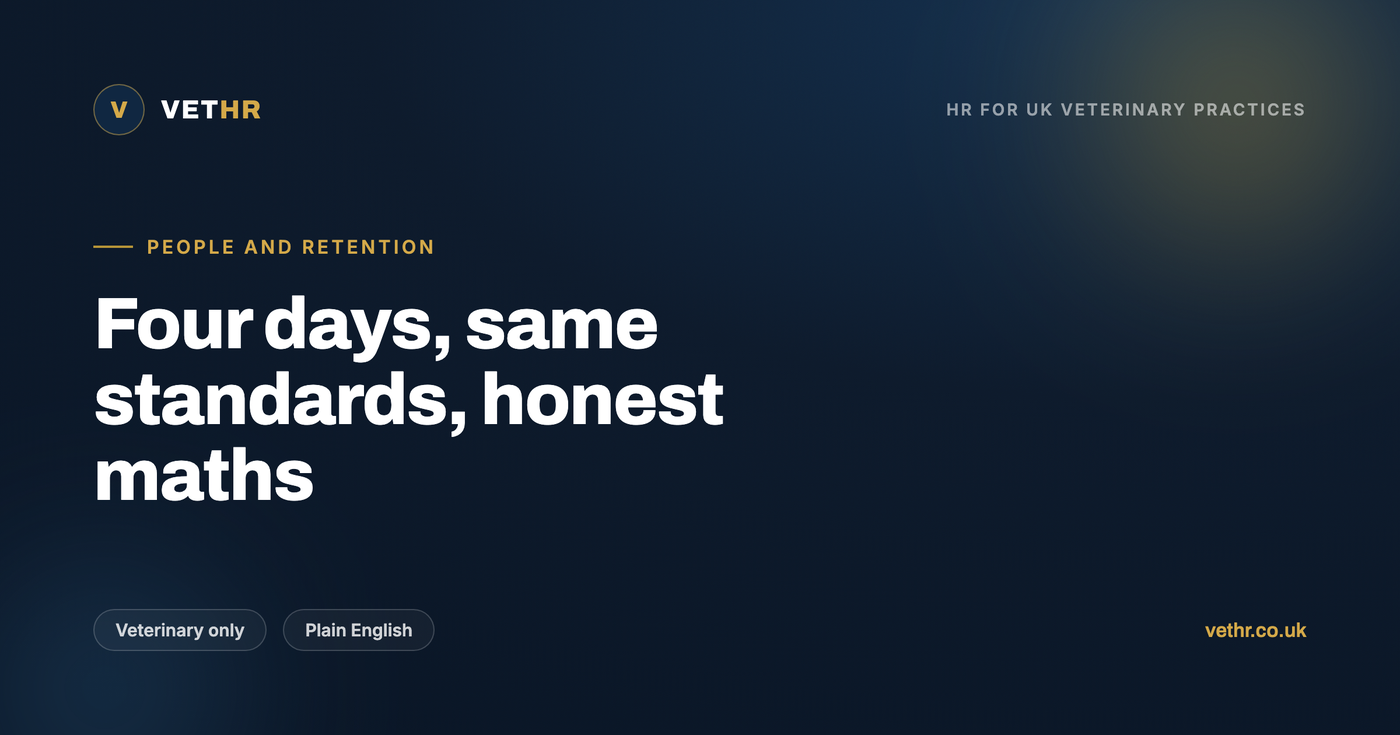 V VETHR

HR FOR UK VETERINARY PRACTICES

PEOPLE AND RETENTION

Four days, same standards, honest maths

Veterinary only

Plain English

vethr.co.uk